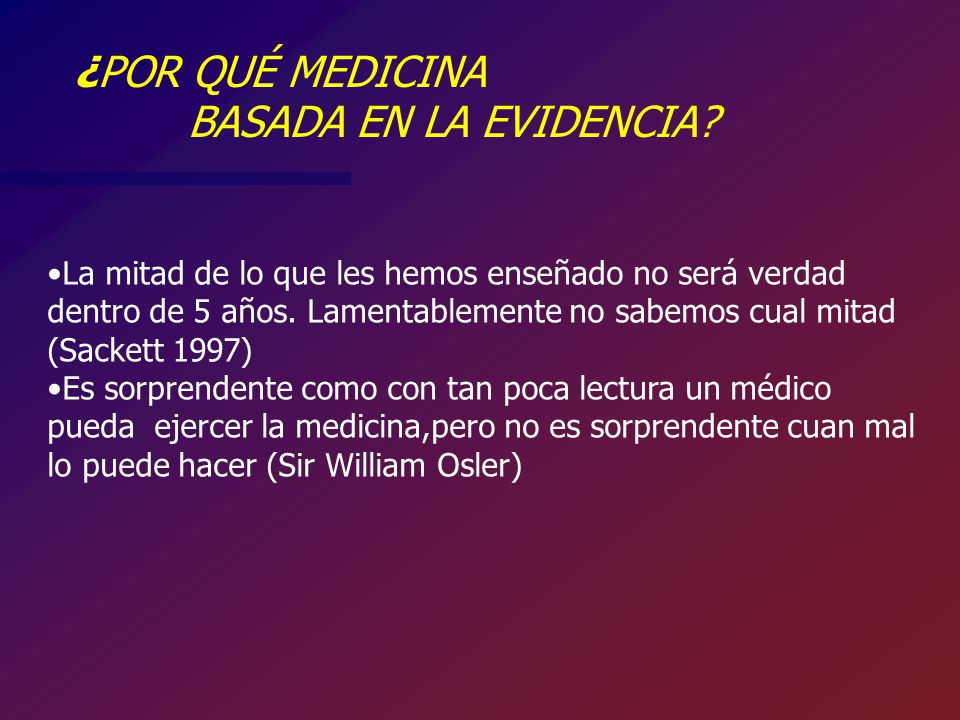 ¿POR QUÉ MEDICINA
BASADA EN LA EVIDENCIA?

•La mitad de lo que les hemos enseñado no será verdad dentro de 5 años. Lamentablemente no sabemos cual mitad (Sackett 1997)
•Es sorprendente como con tan poca lectura un médico pueda ejercer la medicina,pero no es sorprendente cuan mal lo puede hacer (Sir William Osler)